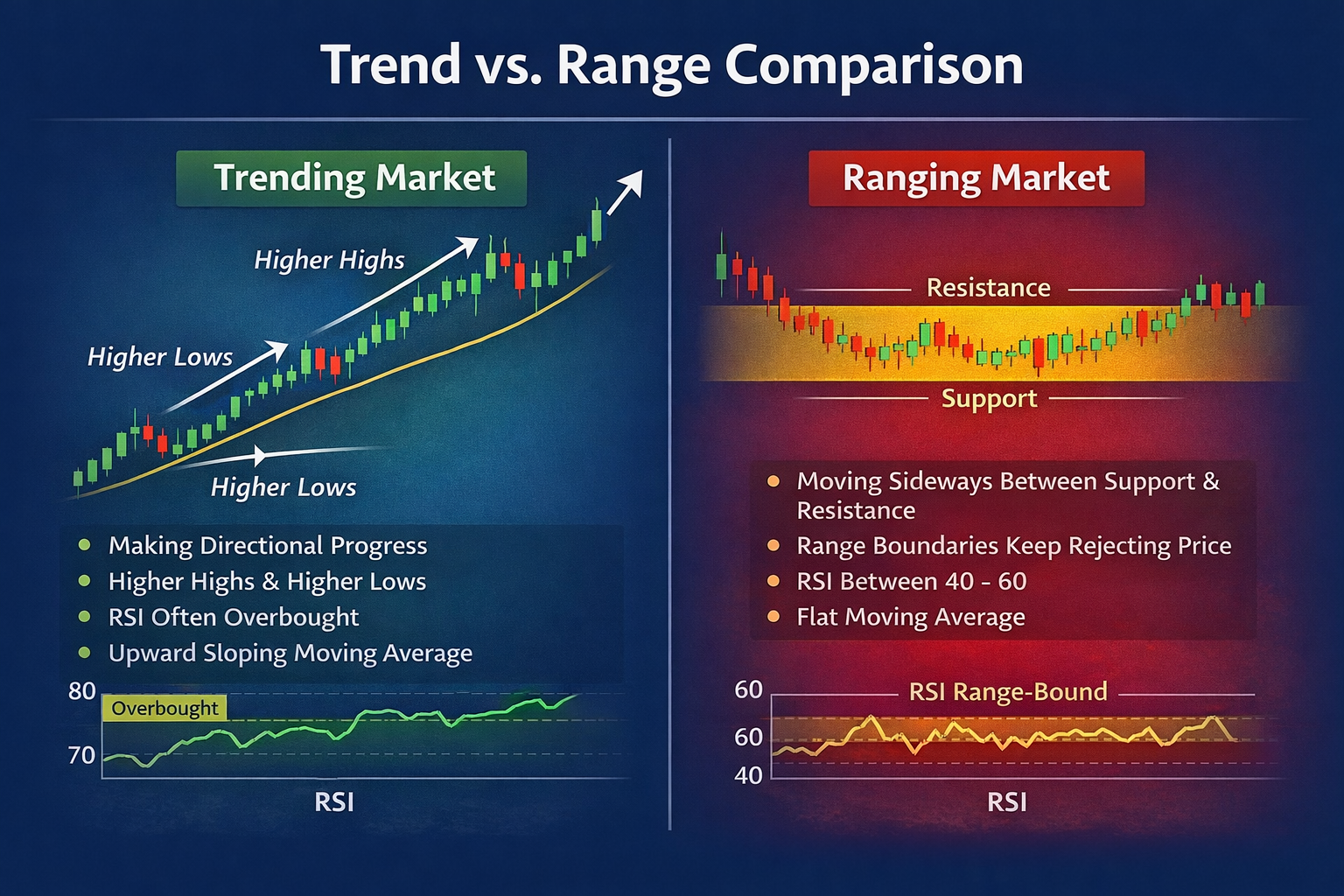 Trend vs. Range Comparison

Trending Market

Higher Highs

Higher Lows

Higher Lows

- Making Directional Progress
- Higher Highs & Higher Lows
- RSI Often Overbought
- Upward Sloping Moving Average

80

Overbought

70

RSI

Ranging Market

Resistance

Support

- Moving Sideways Between Support & Resistance
- Range Boundaries Keep Rejecting Price
- RSI Between 40 - 60
- Flat Moving Average

60

RSI Range-Bound

60

40

RSI